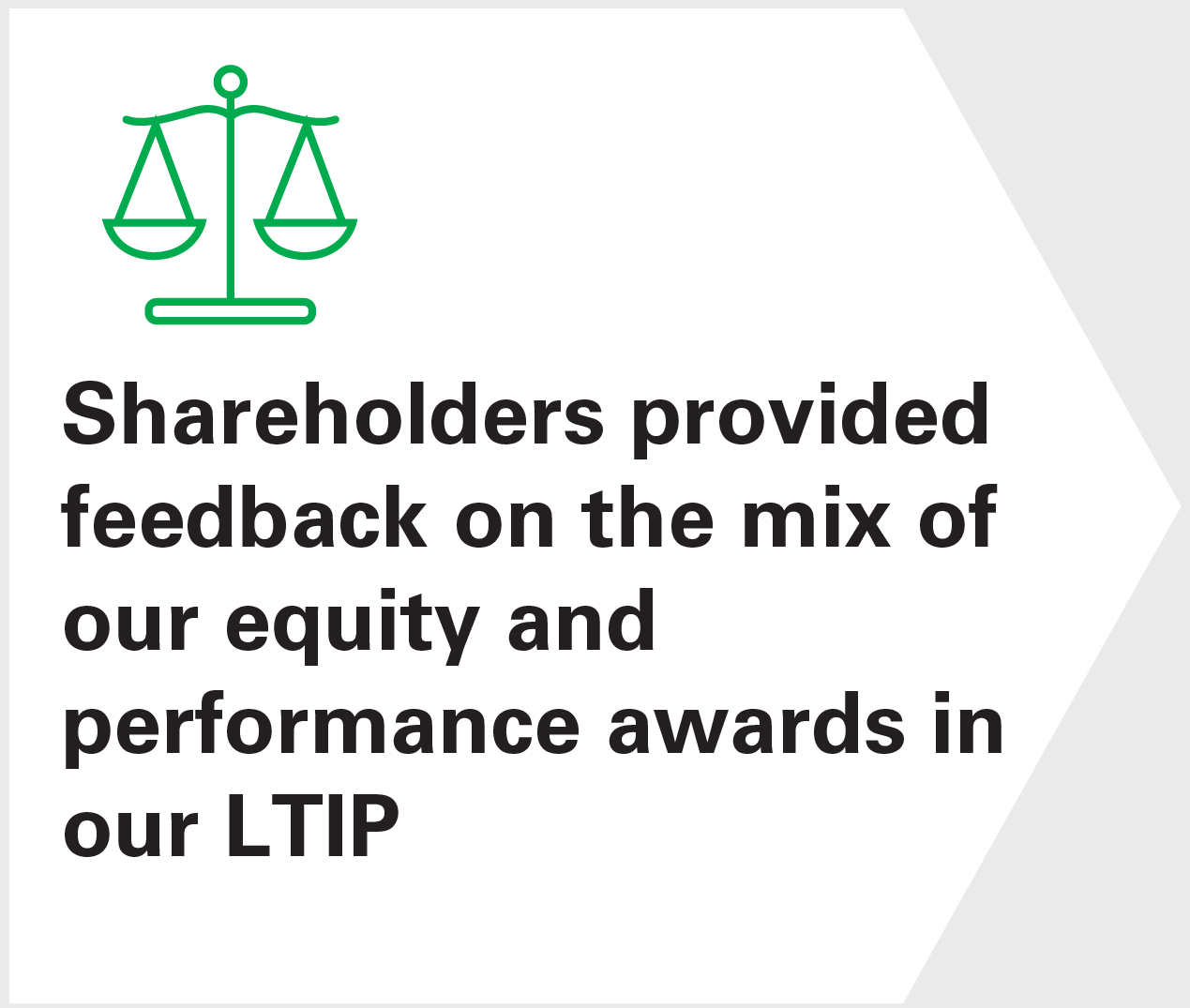 Shareholders provided feedback on the mix of our equity and performance awards in our LTIP